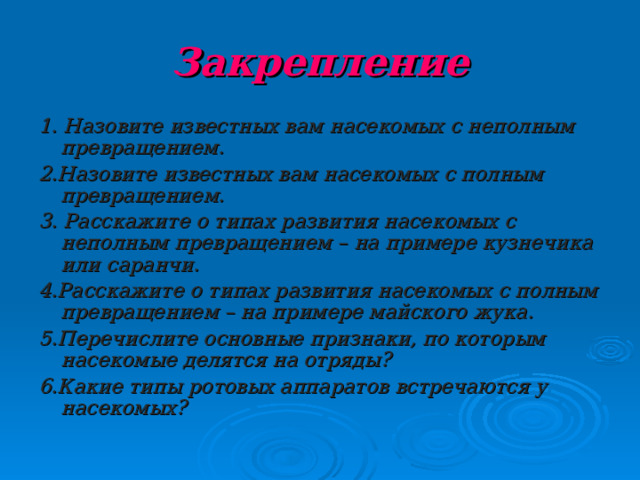 Закрепление

1. Назовите известных вам насекомых с неполным превращением.

2.Назовите известных вам насекомых с полным превращением.

3. Расскажите о типах развития насекомых с неполным превращением – на примере кузнечика или саранчи.

4.Расскажите о типах развития насекомых с полным превращением – на примере майского жука.

5.Перечислите основные признаки, по которым насекомые делятся на отряды?

6.Какие типы ротовых аппаратов встречаются у насекомых?